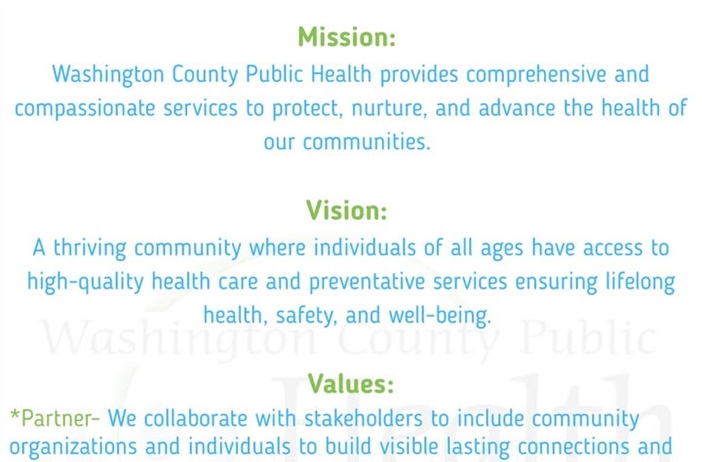 Mission:
Washington County Public Health provides comprehensive and compassionate services to protect, nurture, and advance the health of our communities.

Vision:
A thriving community where individuals of all ages have access to high-quality health care and preventative services ensuring lifelong health, safety, and well-being.

Washington County Public Health

Values:
*Partner- We collaborate with stakeholders to include community organizations and individuals to build visible lasting connections and